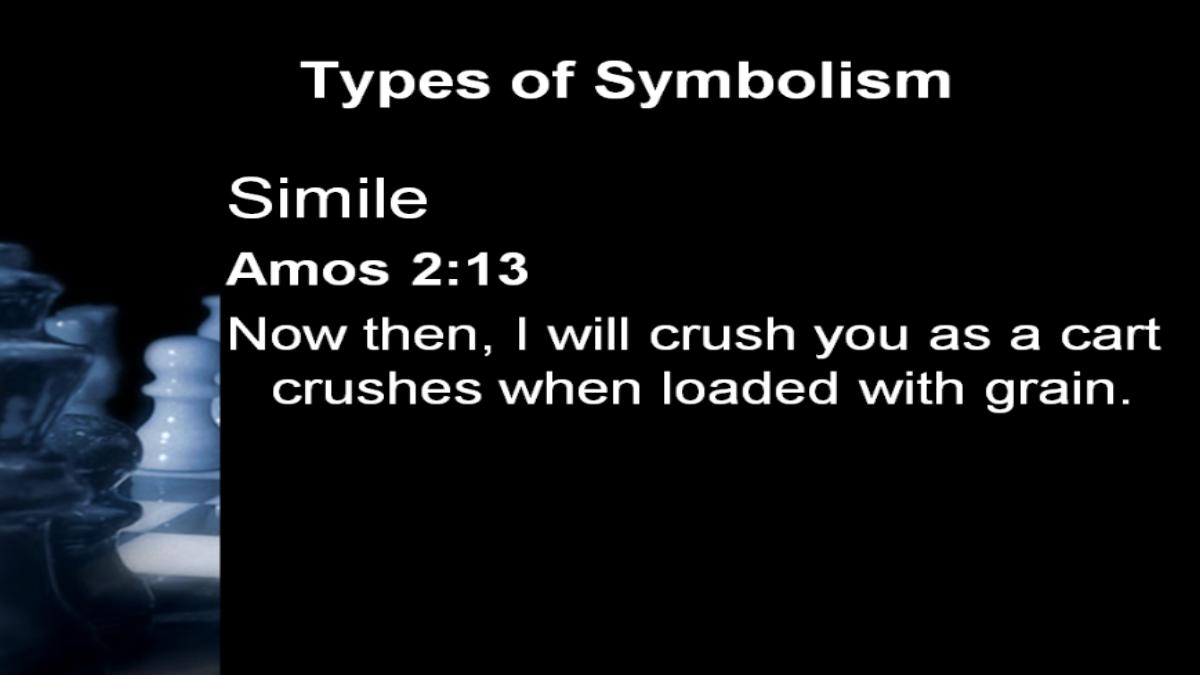 Types of Symbolism

Simile

Amos 2:13

Now then, I will crush you as a cart crushes when loaded with grain.